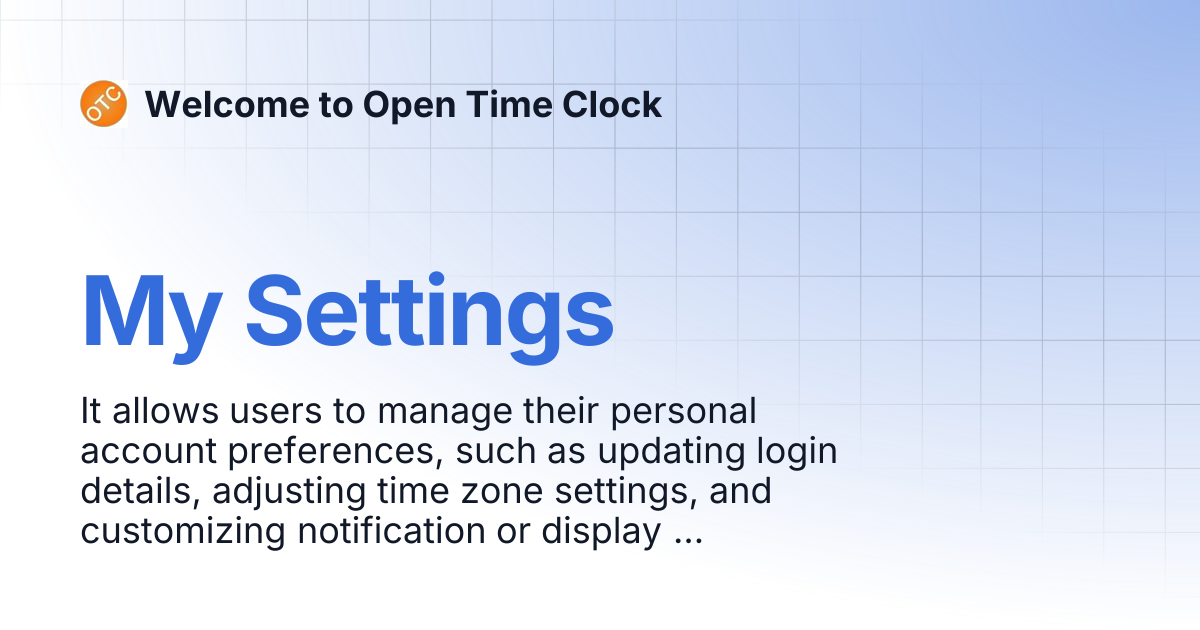 OTC Welcome to Open Time Clock

My Settings

It allows users to manage their personal account preferences, such as updating login details, adjusting time zone settings, and customizing notification or display ...